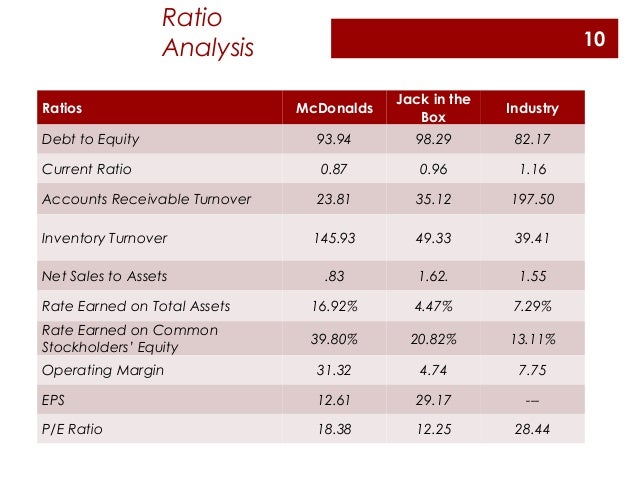 Ratio Analysis

10

| Ratios | McDonalds | Jack in the Box | Industry |
|---|---|---|---|
| Debt to Equity | 93.94 | 98.29 | 82.17 |
| Current Ratio | 0.87 | 0.96 | 1.16 |
| Accounts Receivable Turnover | 23.81 | 35.12 | 197.50 |
| Inventory Turnover | 145.93 | 49.33 | 39.41 |
| Net Sales to Assets | .83 | 1.62. | 1.55 |
| Rate Earned on Total Assets | 16.92% | 4.47% | 7.29% |
| Rate Earned on Common Stockholders' Equity | 39.80% | 20.82% | 13.11% |
| Operating Margin | 31.32 | 4.74 | 7.75 |
| EPS | 12.61 | 29.17 | --- |
| P/E Ratio | 18.38 | 12.25 | 28.44 |